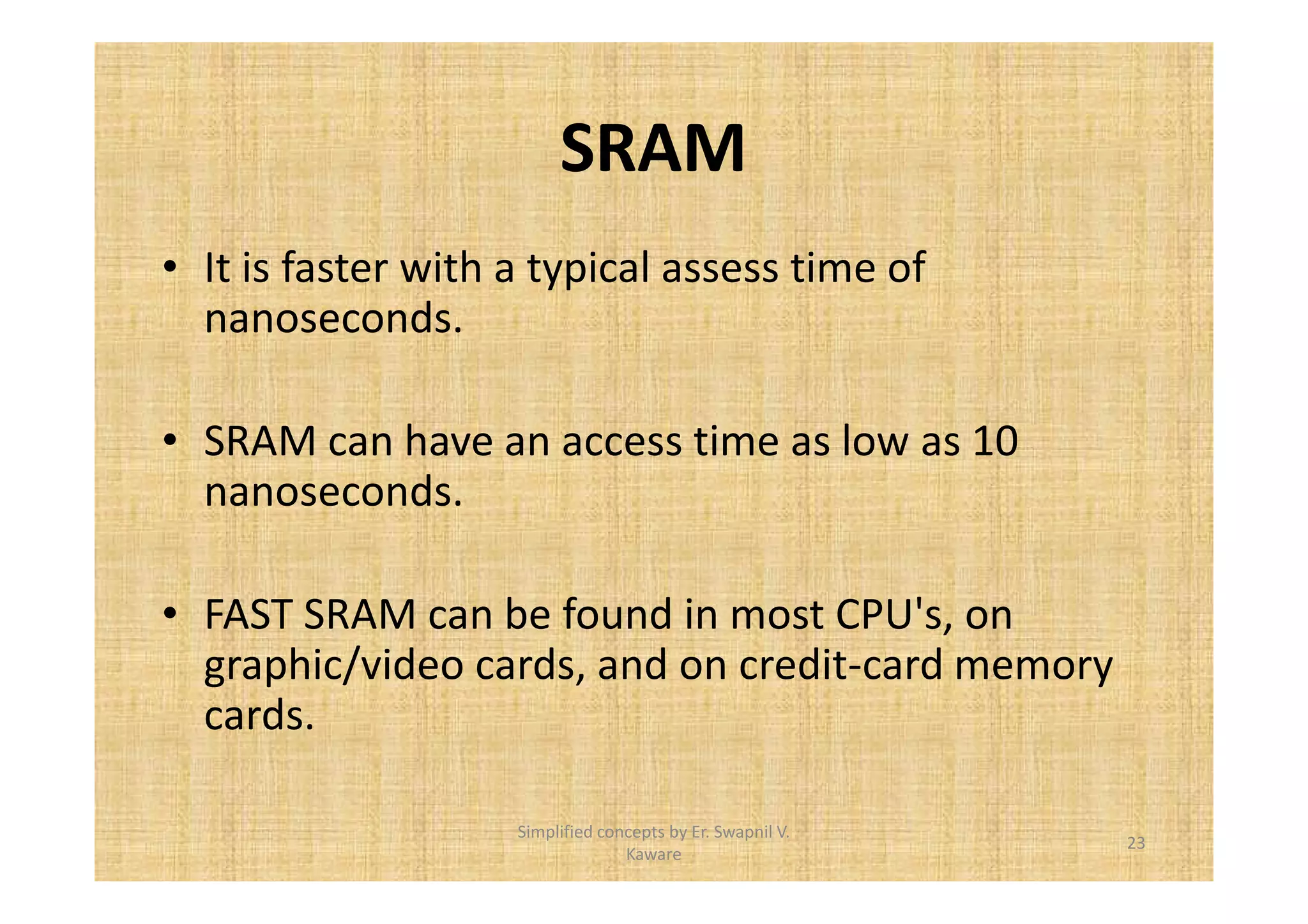 SRAM

• It is faster with a typical assess time of nanoseconds.

• SRAM can have an access time as low as 10 nanoseconds.

• FAST SRAM can be found in most CPU's, on graphic/video cards, and on credit-card memory cards.

Simplified concepts by Er. Swapnil V. Kaware

23